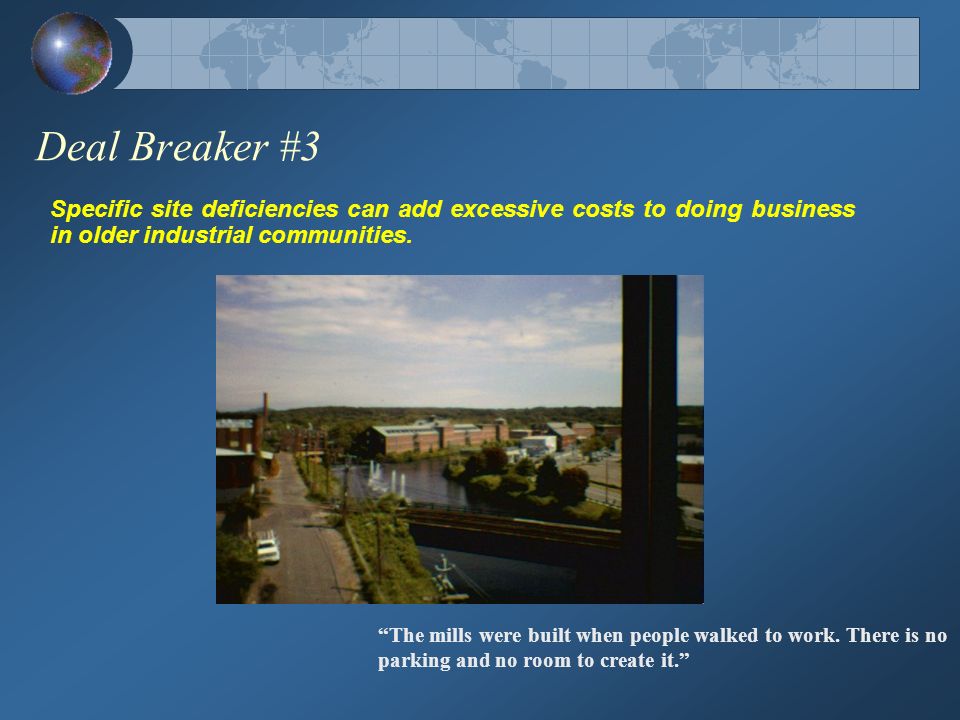 Deal Breaker #3

Specific site deficiencies can add excessive costs to doing business in older industrial communities.

“The mills were built when people walked to work. There is no parking and no room to create it.”